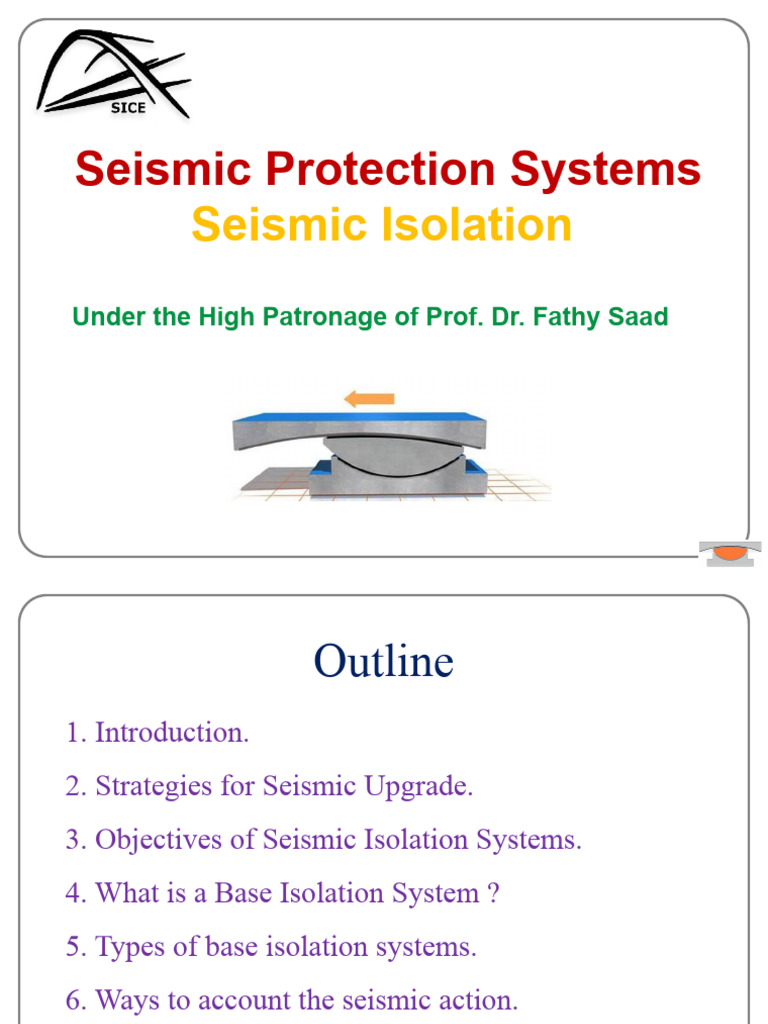 SICE

Seismic Protection Systems
Seismic Isolation

Under the High Patronage of Prof. Dr. Fathy Saad

Outline

1. Introduction.

2. Strategies for Seismic Upgrade.

3. Objectives of Seismic Isolation Systems.

4. What is a Base Isolation System ?

5. Types of base isolation systems.

6. Ways to account the seismic action.